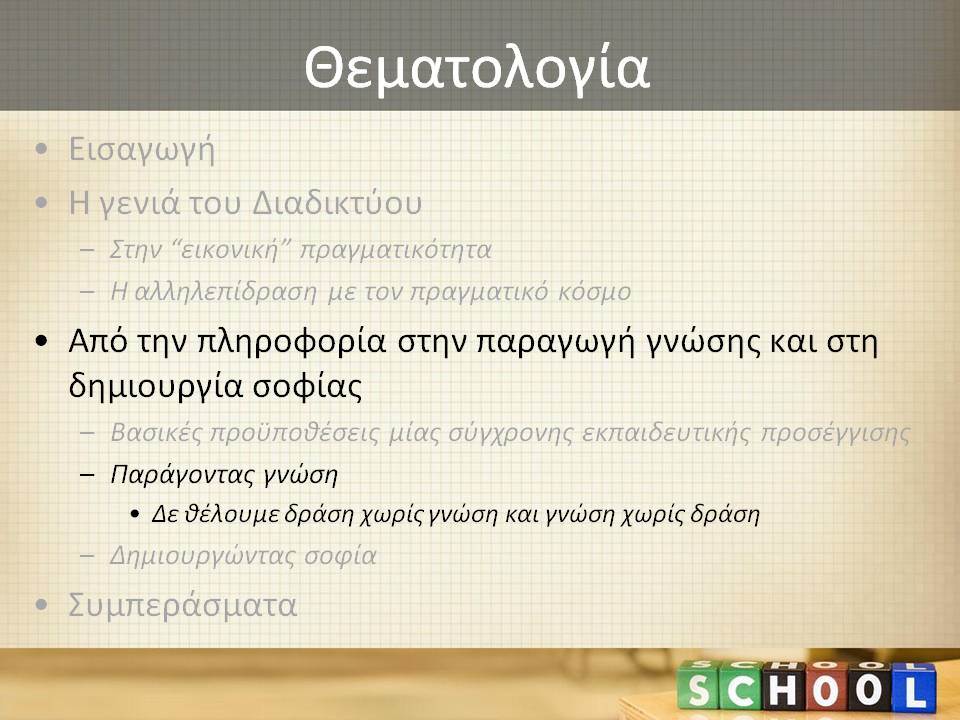 Θεματολογία

• Εισαγωγή
• Η γενιά του Διαδικτύου
– Στην “εικονική” πραγματικότητα
– Η αλληλεπίδραση με τον πραγματικό κόσμο
• Από την πληροφορία στην παραγωγή γνώσης και στη δημιουργία σοφίας
– Βασικές προϋποθέσεις μίας σύγχρονης εκπαιδευτικής προσέγγισης
– Παράγοντας γνώση
• Δε θέλουμε δράση χωρίς γνώση και γνώση χωρίς δράση
– Δημιουργώντας σοφία
• Συμπεράσματα

SCHOOL